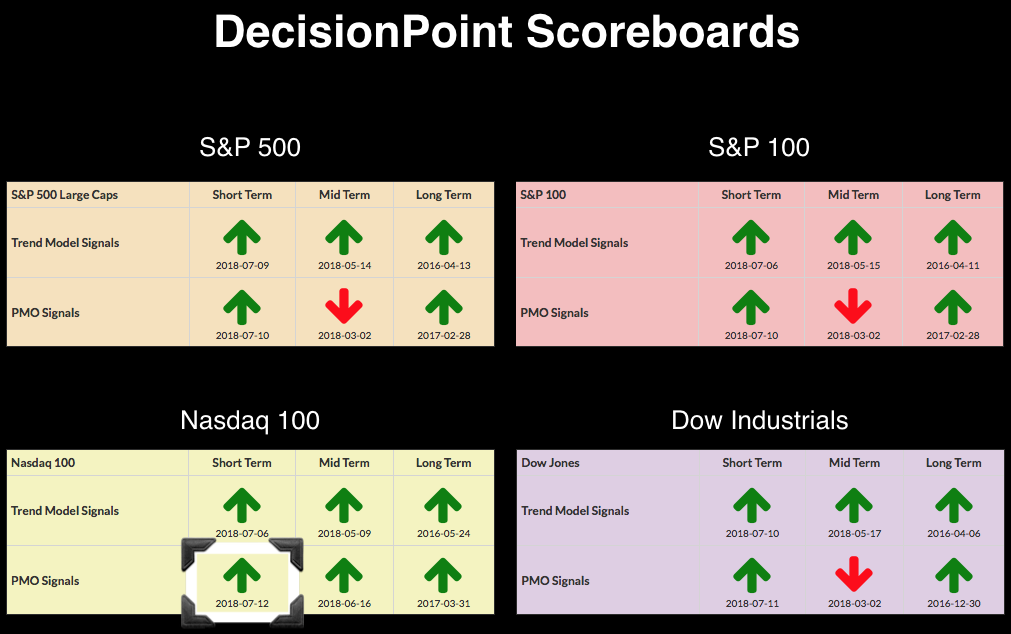 DecisionPoint Scoreboards

S&P 500

| S&P 500 Large Caps | Short Term | Mid Term | Long Term |
|---|---|---|---|
| Trend Model Signals | 2018-07-09 | 2018-05-14 | 2016-04-13 |
| PMO Signals | 2018-07-10 | 2018-03-02 | 2017-02-28 |

S&P 100

| S&P 100 | Short Term | Mid Term | Long Term |
|---|---|---|---|
| Trend Model Signals | 2018-07-06 | 2018-05-15 | 2016-04-11 |
| PMO Signals | 2018-07-10 | 2018-03-02 | 2017-02-28 |

Nasdaq 100

| Nasdaq 100 | Short Term | Mid Term | Long Term |
|---|---|---|---|
| Trend Model Signals | 2018-07-06 | 2018-05-09 | 2016-05-24 |
| PMO Signals | 2018-07-12 | 2018-06-16 | 2017-03-31 |

Dow Industrials

| Dow Jones | Short Term | Mid Term | Long Term |
|---|---|---|---|
| Trend Model Signals | 2018-07-10 | 2018-05-17 | 2016-04-06 |
| PMO Signals | 2018-07-11 | 2018-03-02 | 2016-12-30 |